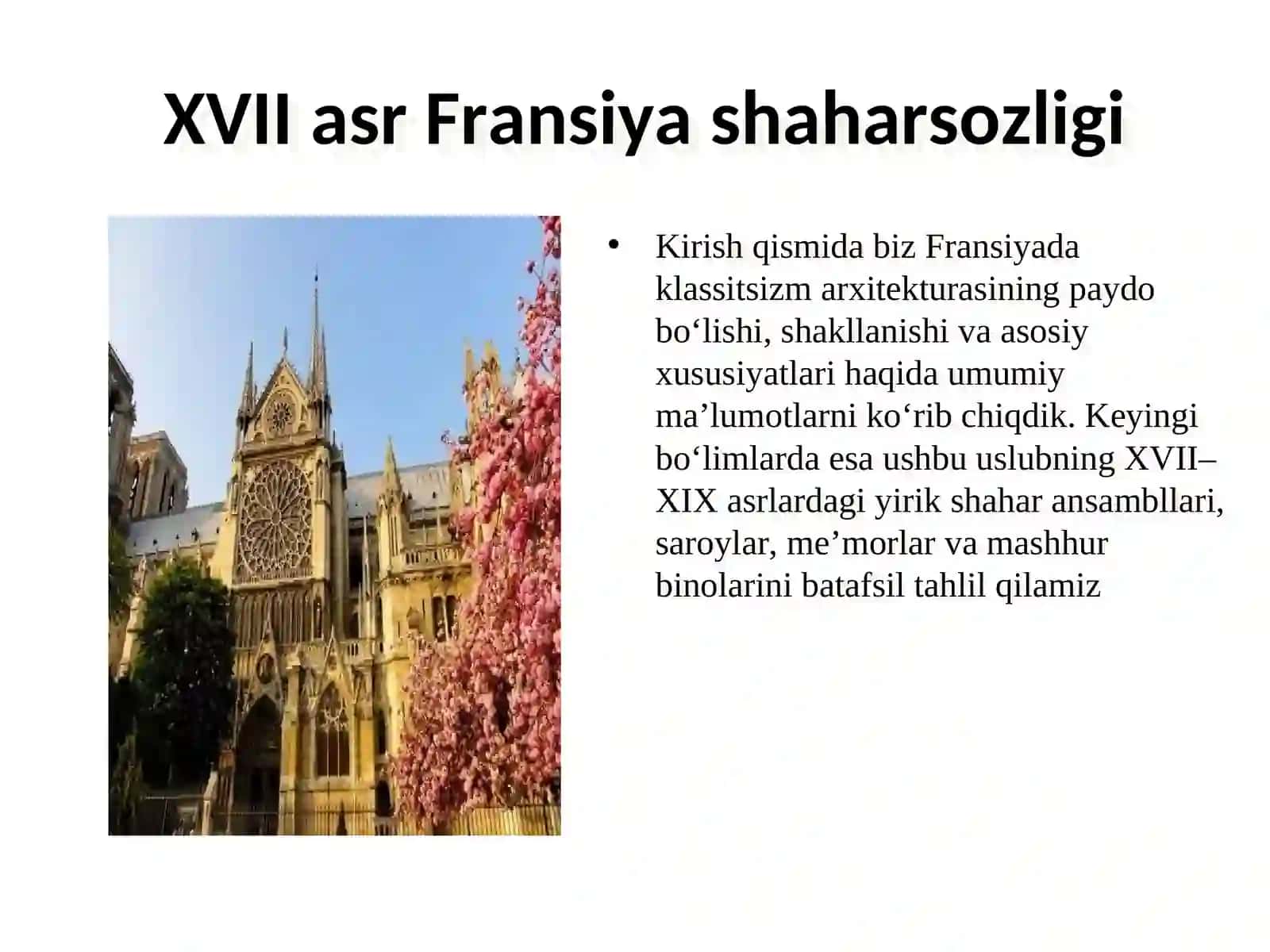 XVII asr Fransiya shaharsozligi

• Kirish qismida biz Fransiyada klassitsizm arxitekturasining paydo bo‘lishi, shakllanishi va asosiy xususiyatlari haqida umumiy ma’lumotlarni ko‘rib chiqdik. Keyingi bo‘limlarda esa ushbu uslubning XVII–XIX asrlardagi yirik shahar ansambllari, saroylar, me’morlar va mashhur binolarini batafsil tahlil qilamiz